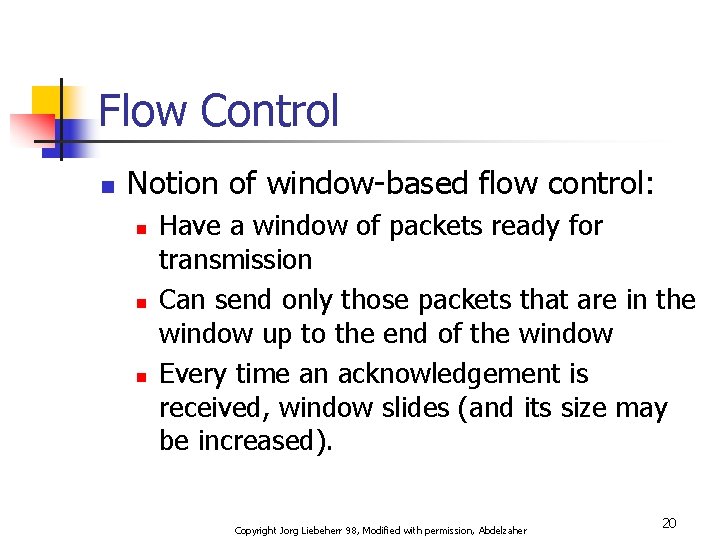 Flow Control

Notion of window-based flow control:

Have a window of packets ready for transmission

Can send only those packets that are in the window up to the end of the window

Every time an acknowledgement is received, window slides (and its size may be increased).

Copyright Jorg Liebeherr 98, Modified with permission, Abdelzaher

20